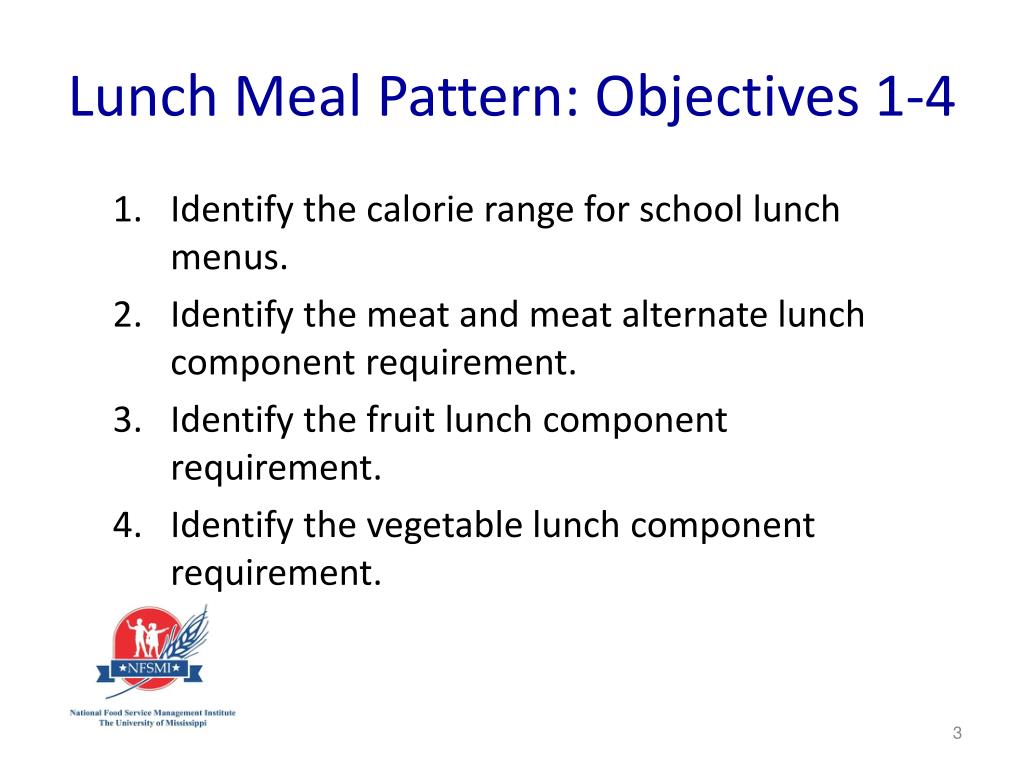 Lunch Meal Pattern: Objectives 1-4

1. Identify the calorie range for school lunch menus.
2. Identify the meat and meat alternate lunch component requirement.
3. Identify the fruit lunch component requirement.
4. Identify the vegetable lunch component requirement.

NFSMI

National Food Service Management Institute
The University of Mississippi

3